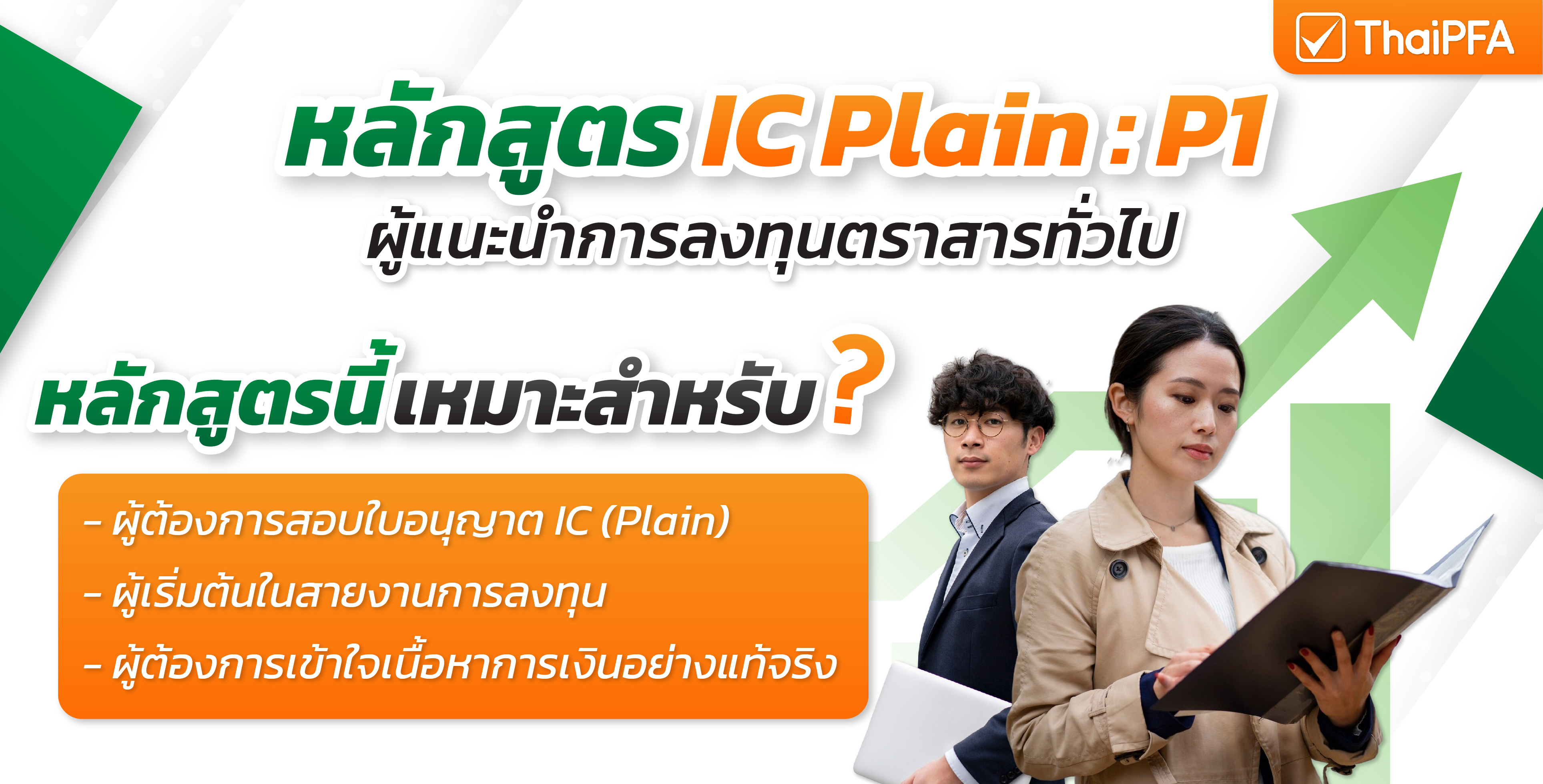 ThaiPFA

หลักสูตร IC Plain : P1

ผู้แนะนำการลงทุนตราสารทั่วไป

หลักสูตรนี้เหมาะสำหรับ ?

- ผู้ต้องการสอบใบอนุญาต IC (Plain)
- ผู้เริ่มต้นในสายงานการลงทุน
- ผู้ต้องการเข้าใจเนื้อหาการเงินอย่างแท้จริง